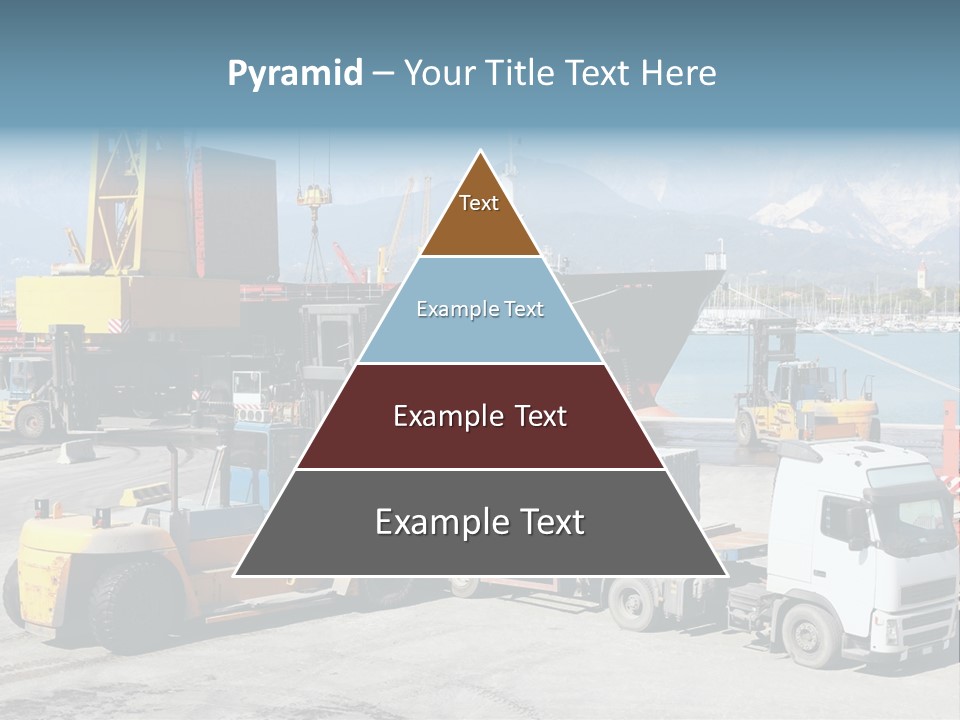 Pyramid – Your Title Text Here

Text

Example Text

Example Text

Example Text